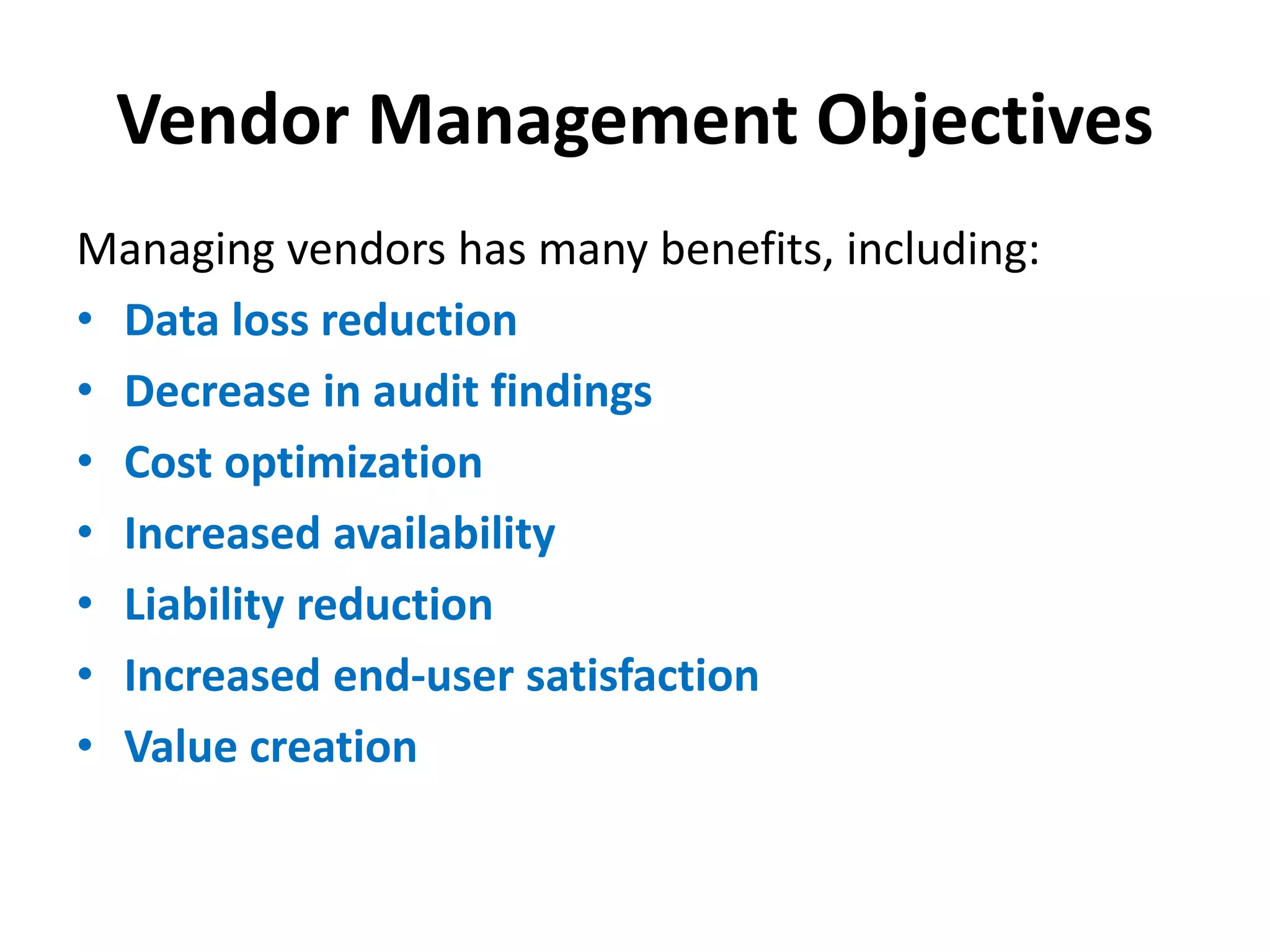 Vendor Management Objectives

Managing vendors has many benefits, including:
• Data loss reduction
• Decrease in audit findings
• Cost optimization
• Increased availability
• Liability reduction
• Increased end-user satisfaction
• Value creation